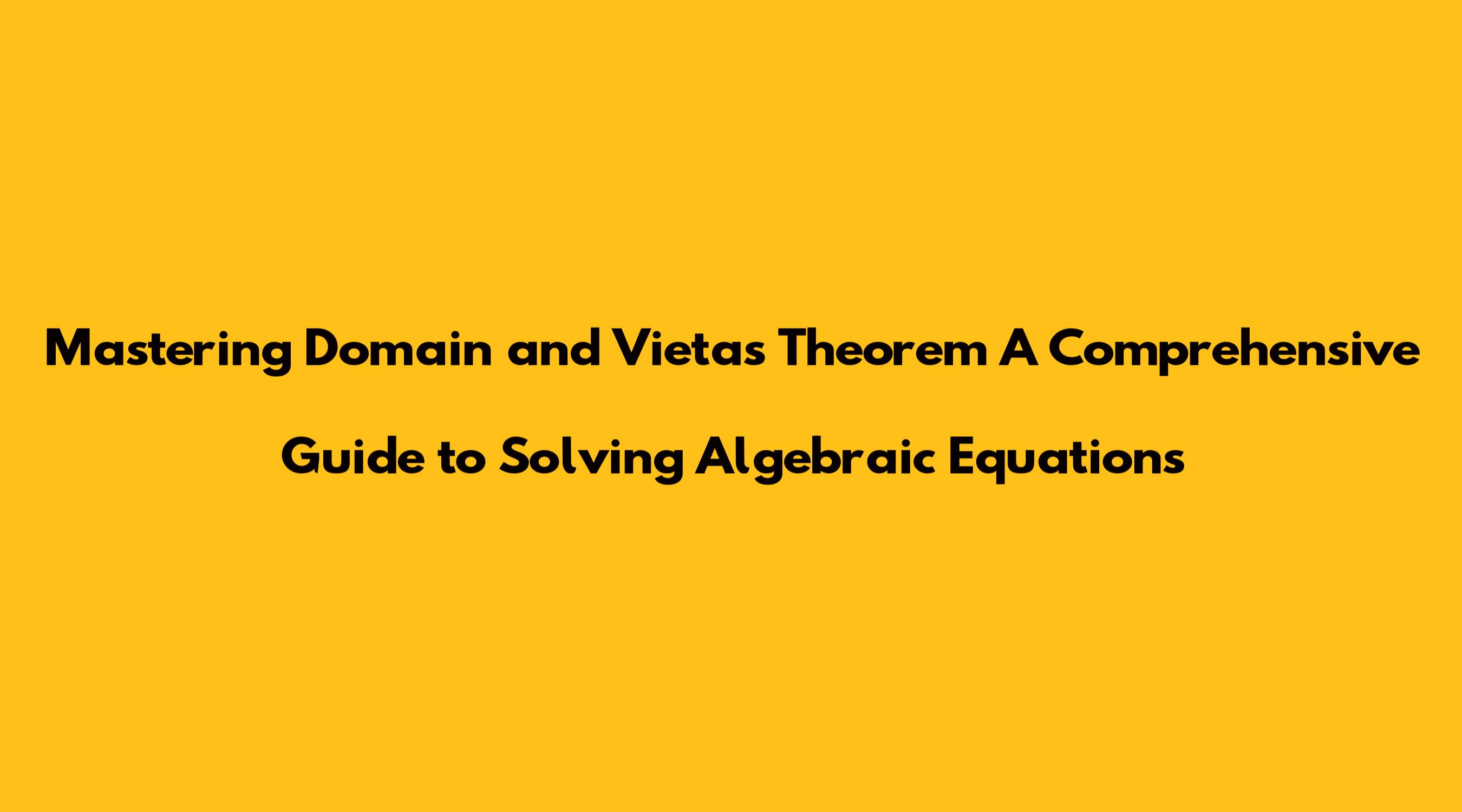 Mastering Domain and Vietas Theorem A Comprehensive Guide to Solving Algebraic Equations